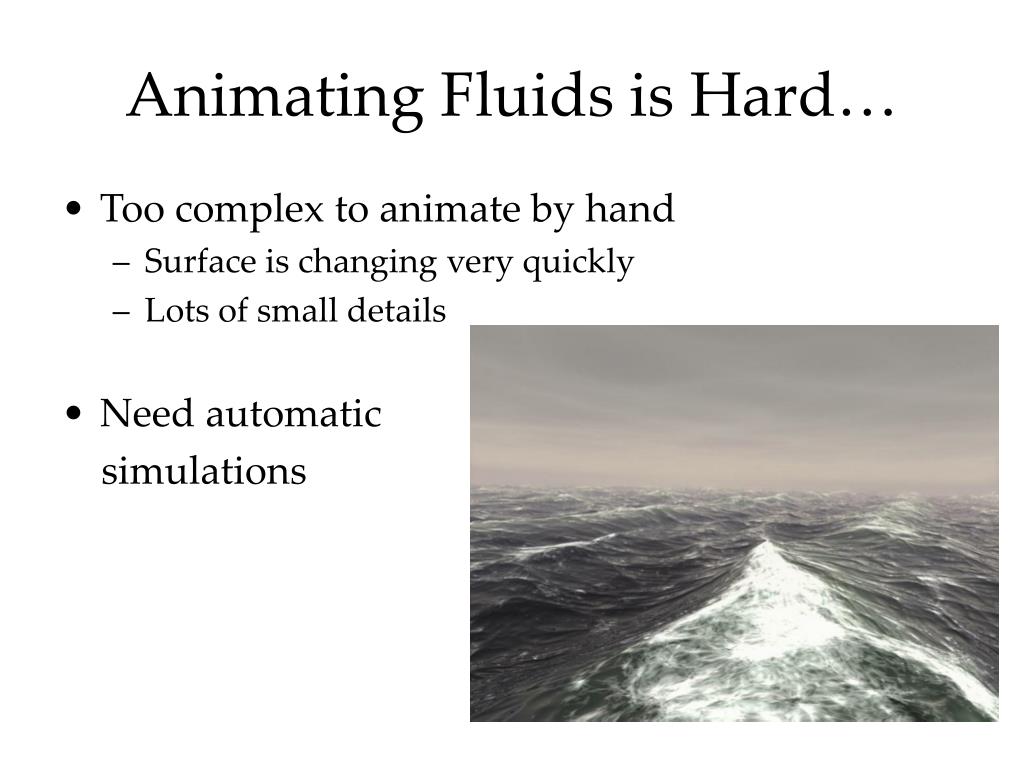 Animating Fluids is Hard…

• Too complex to animate by hand
– Surface is changing very quickly
– Lots of small details

• Need automatic simulations